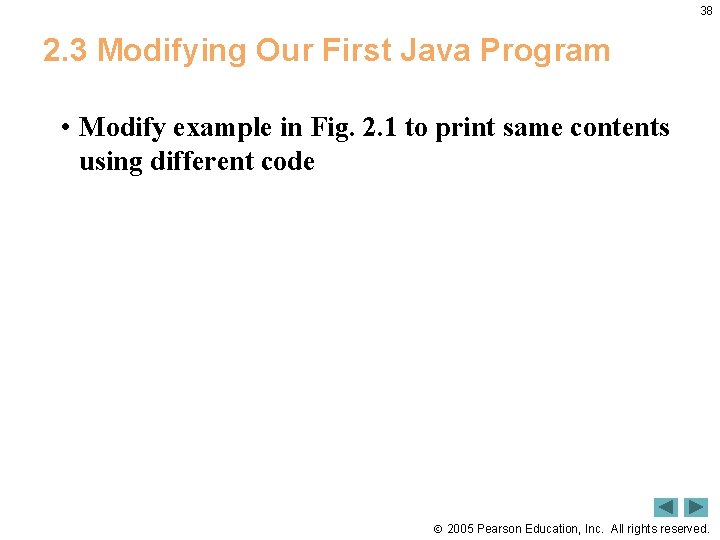 38

2.3 Modifying Our First Java Program

• Modify example in Fig. 2.1 to print same contents using different code

© 2005 Pearson Education, Inc. All rights reserved.